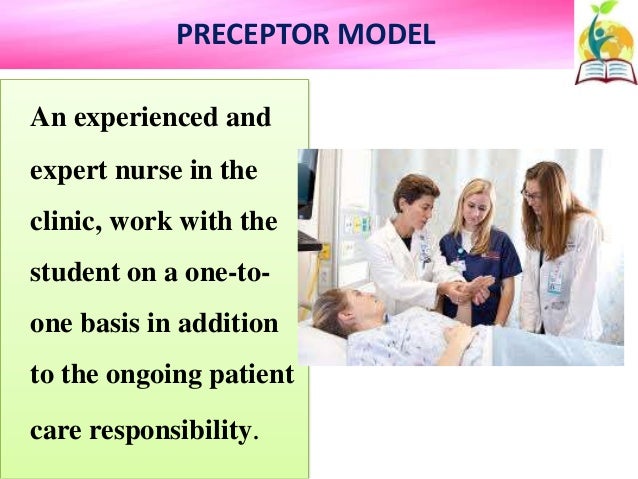 PRECEPTOR MODEL

An experienced and expert nurse in the clinic, work with the student on a one-to-one basis in addition to the ongoing patient care responsibility.